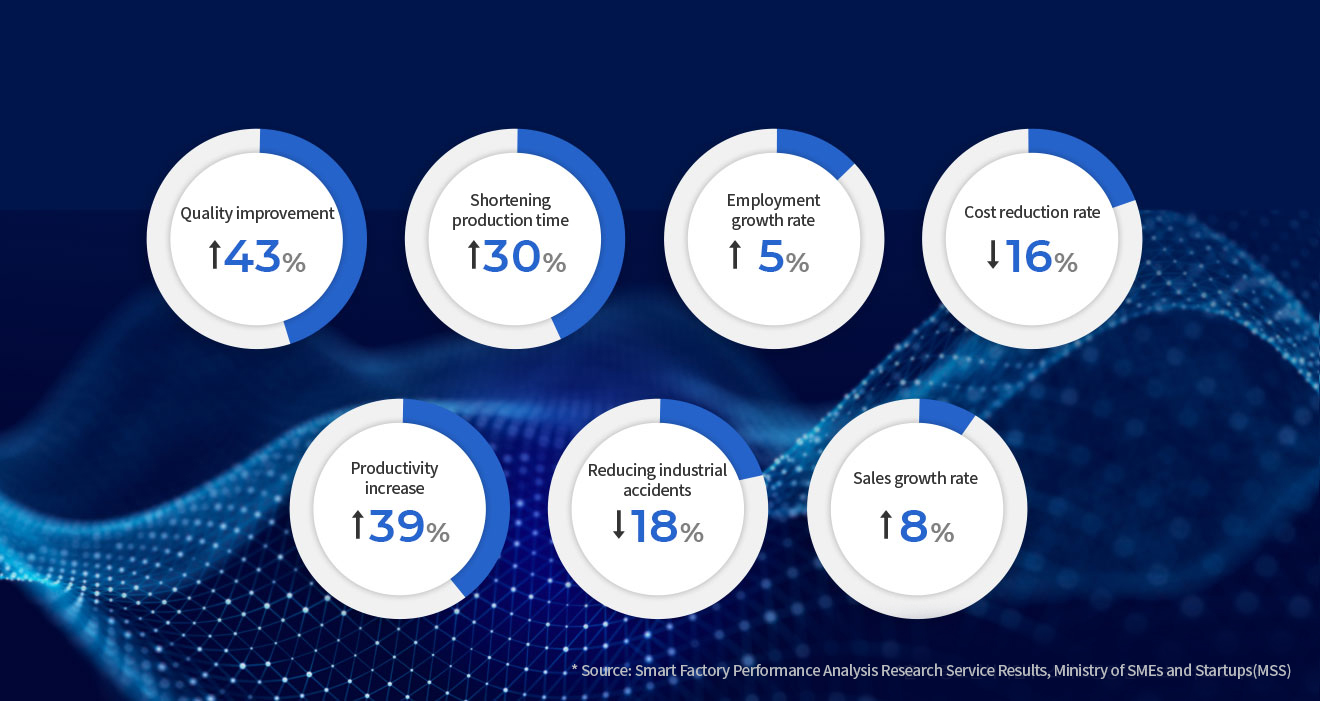 Quality improvement
↑43%

Shortening production time
↑30%

Employment growth rate
↑ 5%

Cost reduction rate
↓16%

Productivity increase
↑39%

Reducing industrial accidents
↓18%

Sales growth rate
↑8%

* Source: Smart Factory Performance Analysis Research Service Results, Ministry of SMEs and Startups(MSS)